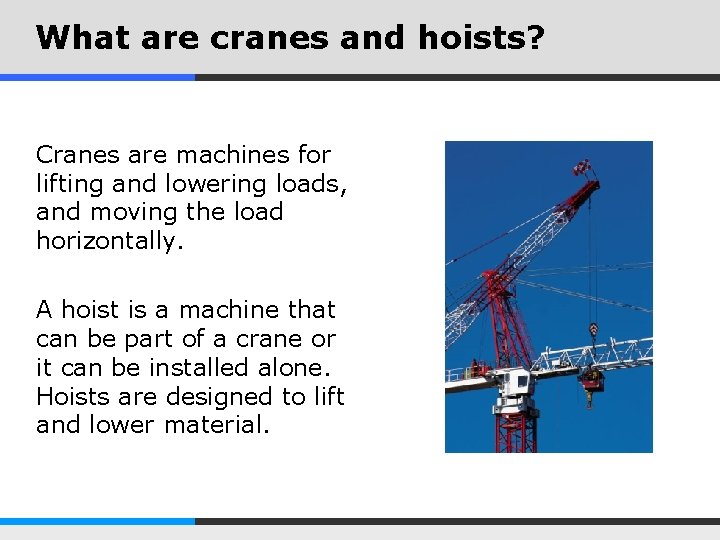 What are cranes and hoists?

Cranes are machines for lifting and lowering loads, and moving the load horizontally.

A hoist is a machine that can be part of a crane or it can be installed alone. Hoists are designed to lift and lower material.